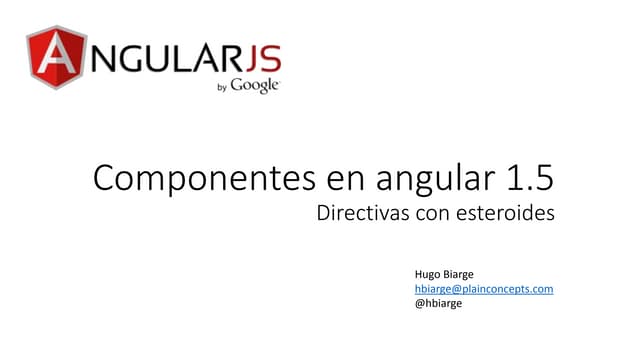 ANGULARJS
by Google

Componentes en angular 1.5
Directivas con esteroides

Hugo Biarge
hbiarge@plainconcepts.com
@hbiarge